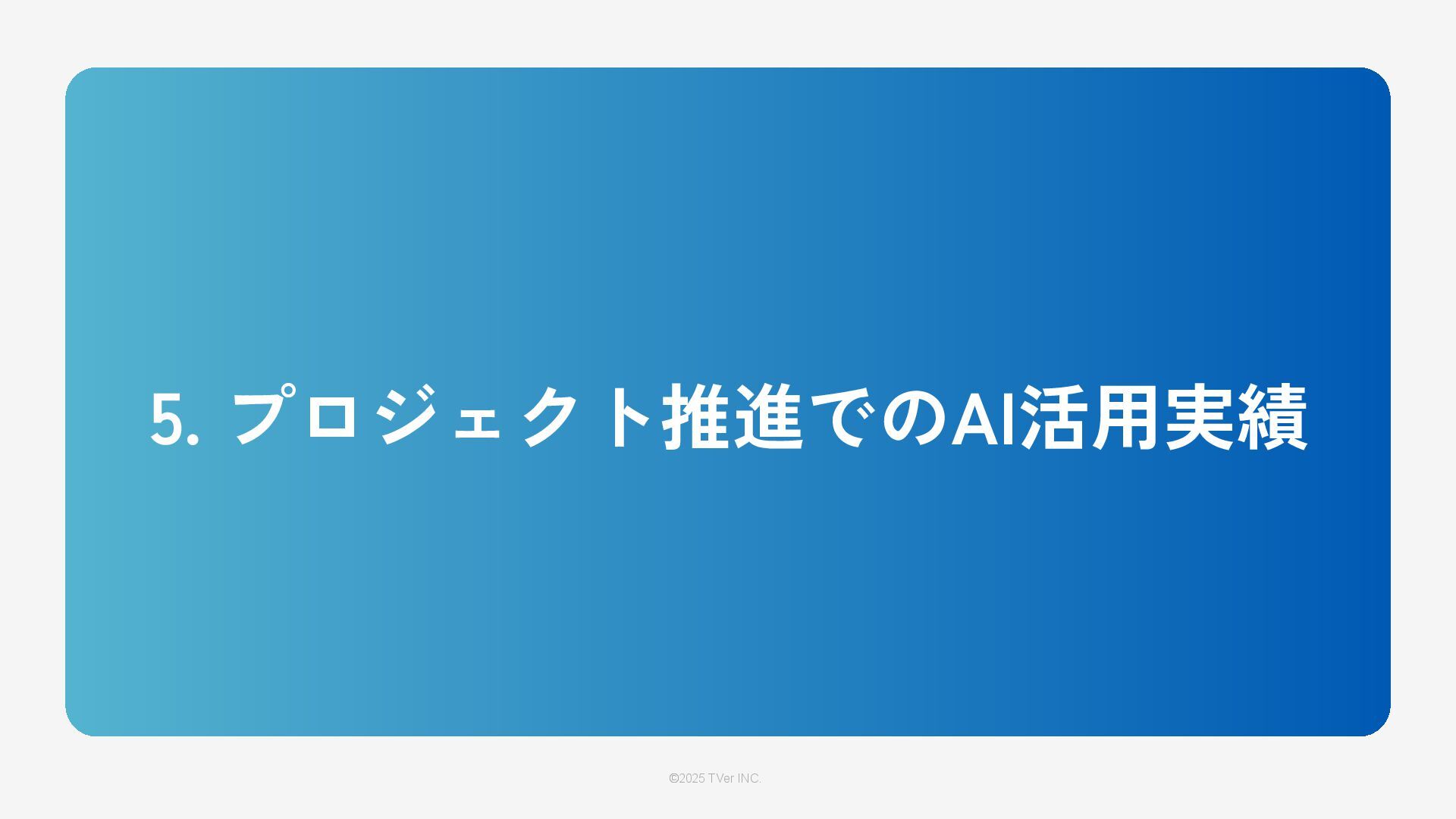 5. プロジェクト推進でのAI活用実績

©2025 TVer INC.